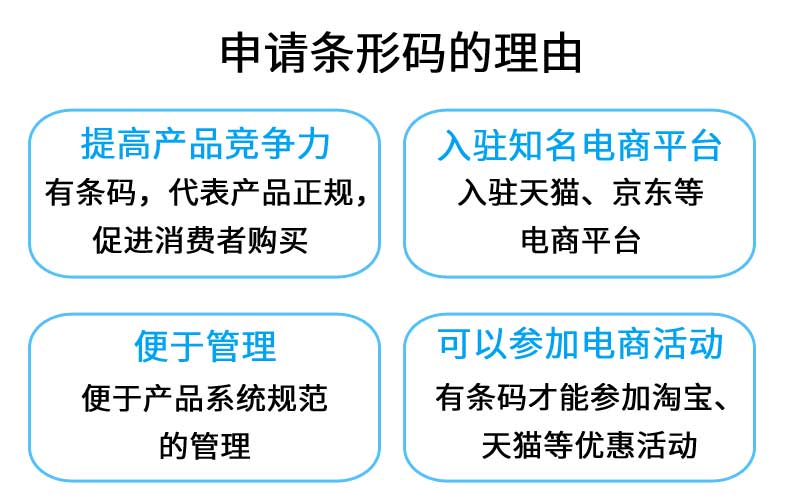 申请条形码的理由

提高产品竞争力
有条码，代表产品正规，促进消费者购买

入驻知名电商平台
入驻天猫、京东等电商平台

便于管理
便于产品系统规范的管理

可以参加电商活动
有条码才能参加淘宝、天猫等优惠活动